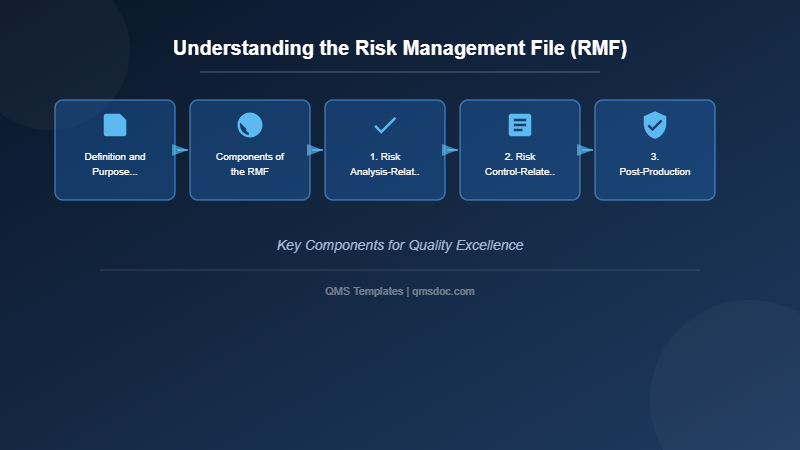 Understanding the Risk Management File (RMF)

Definition and Purpose...

Components of the RMF

1. Risk Analysis-Relat..

2. Risk Control-Relate..

3. Post-Production

Key Components for Quality Excellence

QMS Templates | qmsdoc.com